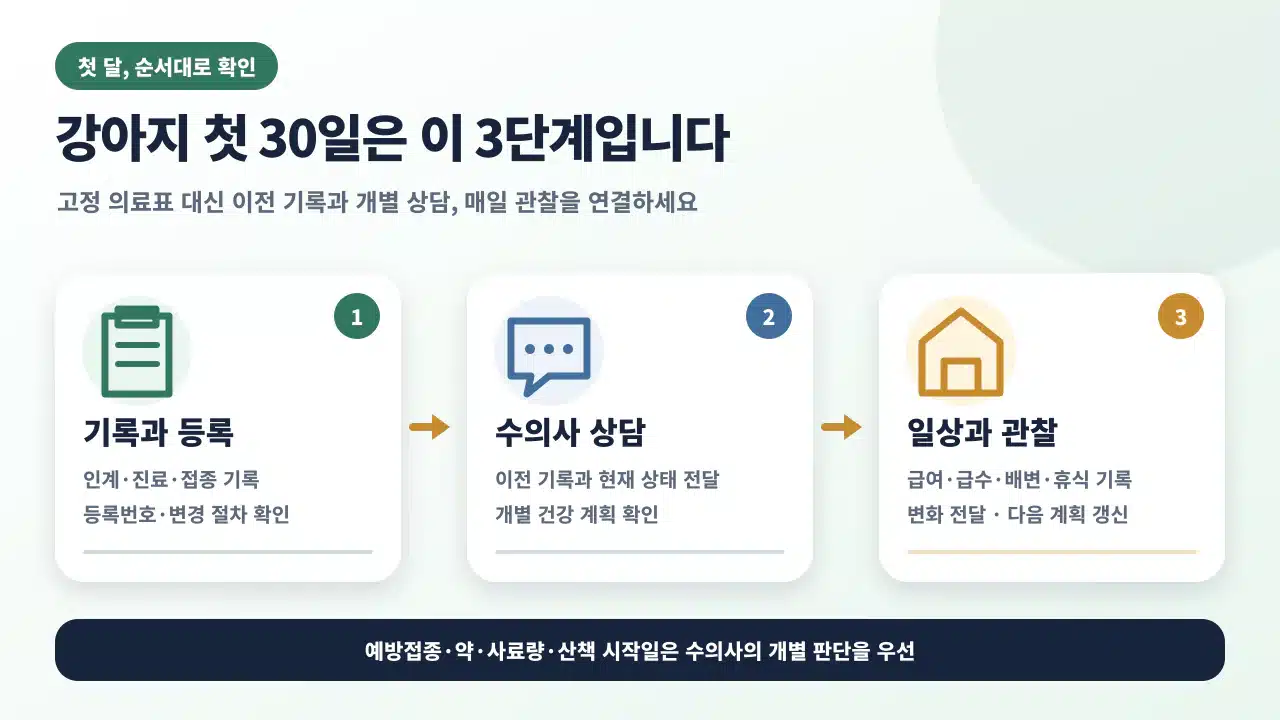 첫 달, 순서대로 확인

강아지 첫 30일은 이 3단계입니다

고정 의료표 대신 이전 기록과 개별 상담, 매일 관찰을 연결하세요

1
기록과 등록
인계·진료·접종 기록
등록번호·변경 절차 확인

2
수의사 상담
이전 기록과 현재 상태 전달
개별 건강 계획 확인

3
일상과 관찰
급여·급수·배변·휴식 기록
변화 전달 · 다음 계획 갱신

예방접종·약·사료량·산책 시작일은 수의사의 개별 판단을 우선